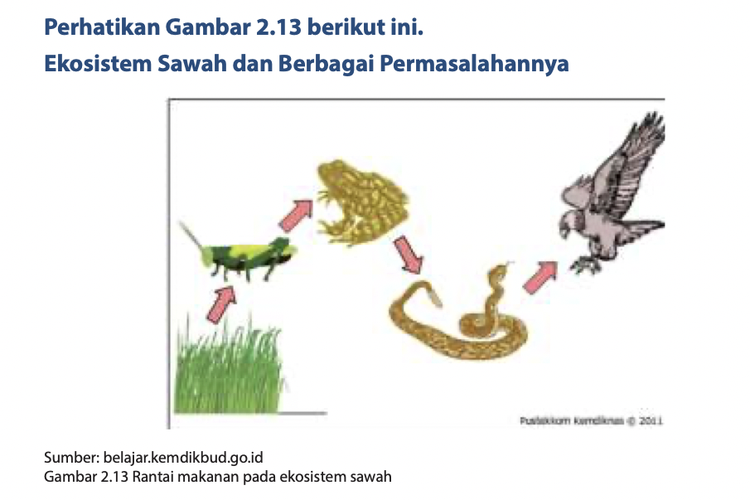 Perhatikan Gambar 2.13 berikut ini.
Ekosistem Sawah dan Berbagai Permasalahannya

Pustekkom Kemdiknas © 2011

Sumber: belajar.kemdikbud.go.id
Gambar 2.13 Rantai makanan pada ekosistem sawah